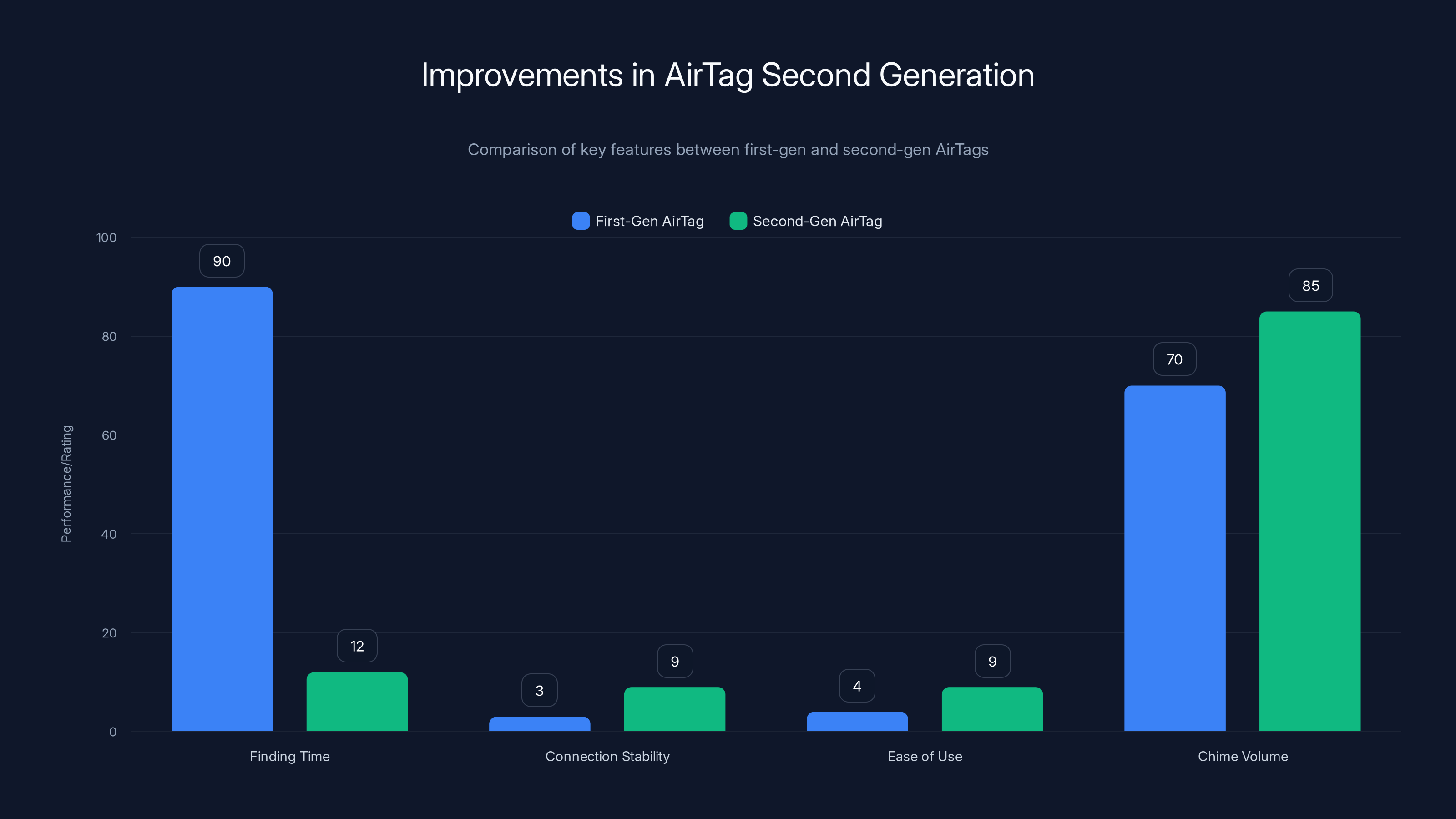 Improvements in AirTag Second Generation

Comparison of key features between first-gen and second-gen AirTags

First-Gen AirTag
Second-Gen AirTag

Performance/Rating

100
80
60
40
20
0

90
12
3
9
4
9
70
85

Finding Time
Connection Stability
Ease of Use
Chime Volume